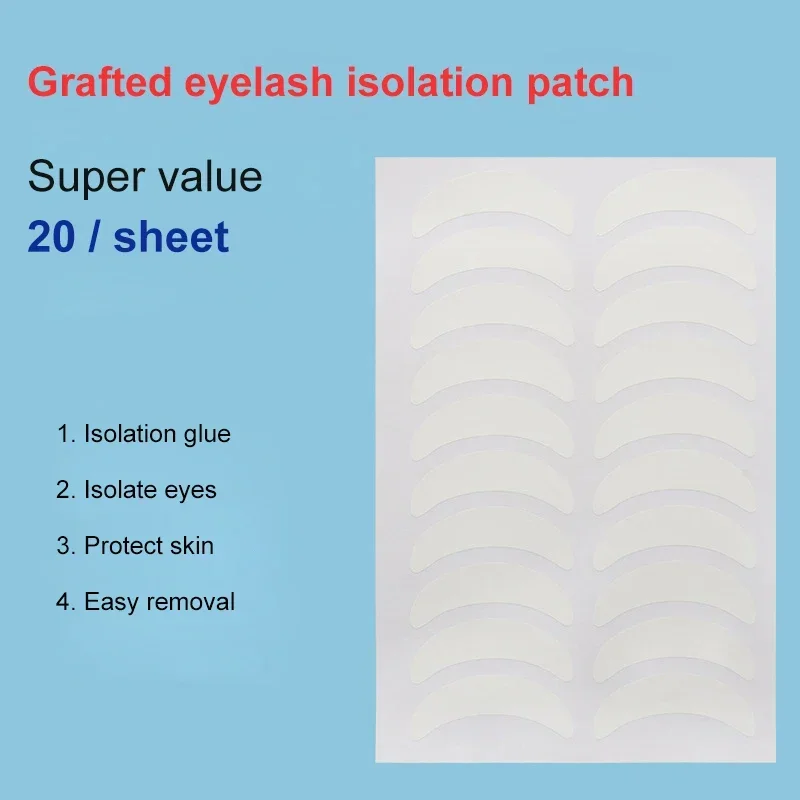 Grafted eyelash isolation patch

Super value
20 / sheet

1. Isolation glue

2. Isolate eyes

3. Protect skin

4. Easy removal